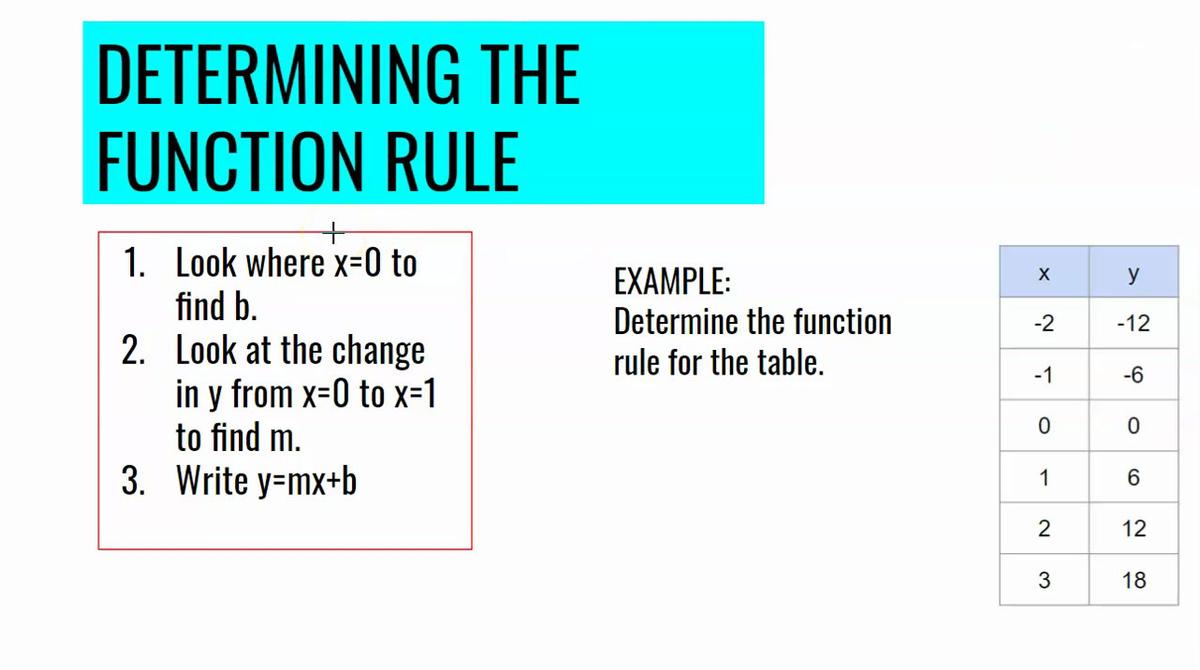 DETERMINING THE FUNCTION RULE

1. Look where x=0 to find b.
2. Look at the change in y from x=0 to x=1 to find m.
3. Write y=mx+b

EXAMPLE:
Determine the function rule for the table.

| x | y |
|---|---|
| -2 | -12 |
| -1 | -6 |
| 0 | 0 |
| 1 | 6 |
| 2 | 12 |
| 3 | 18 |